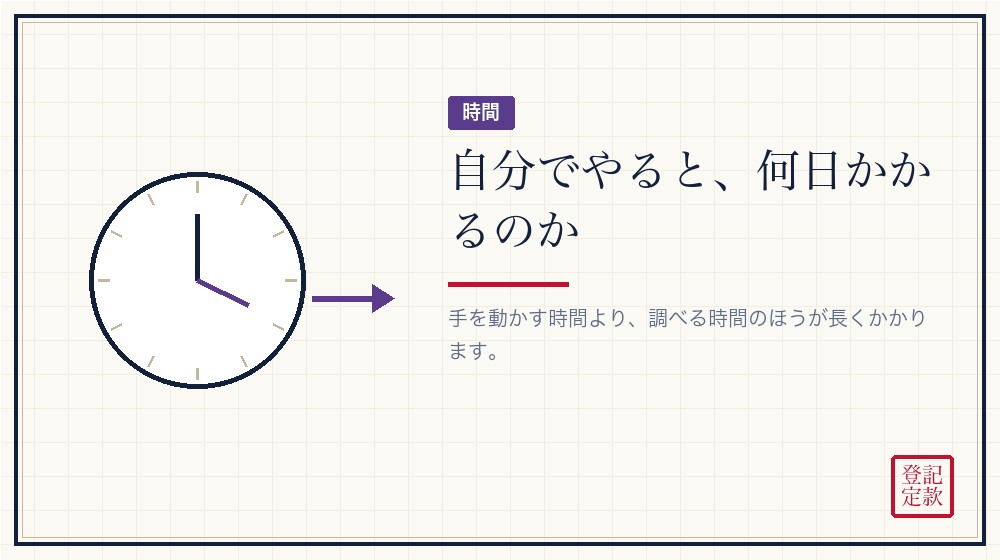 時間

自分でやると、何日かかるのか

手を動かす時間より、調べる時間のほうが長くかかります。

登記
定款